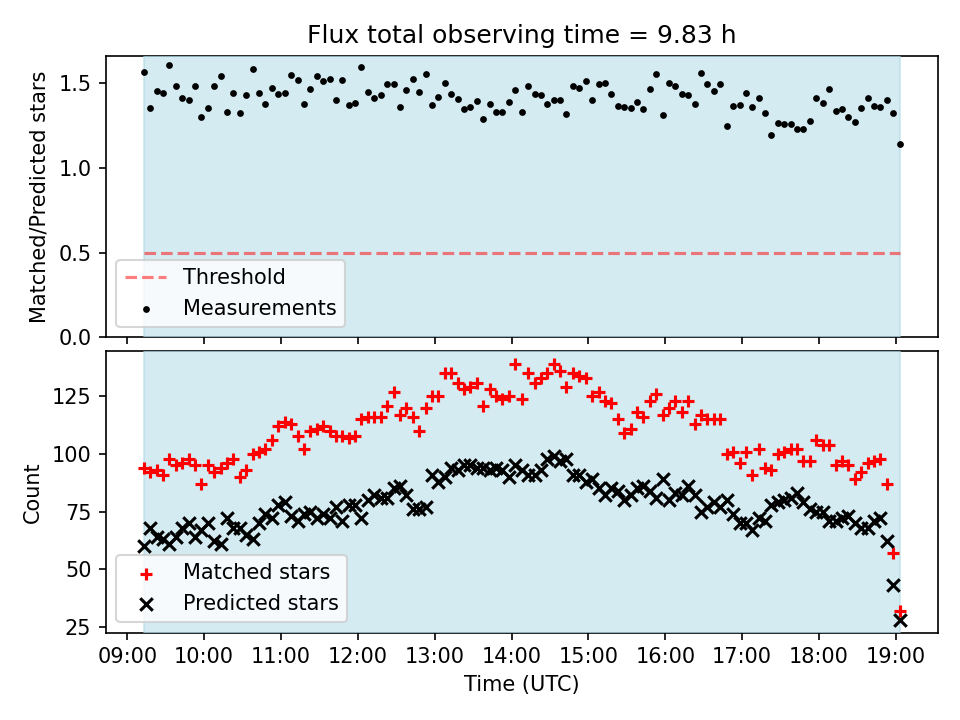 Flux total observing time = 9.83 h

Matched/Predicted stars

1.5
1.0
0.5
0.0

Threshold
Measurements

Count

125
100
75
50
25

Matched stars
Predicted stars

09:00 10:00 11:00 12:00 13:00 14:00 15:00 16:00 17:00 18:00 19:00

Time (UTC)